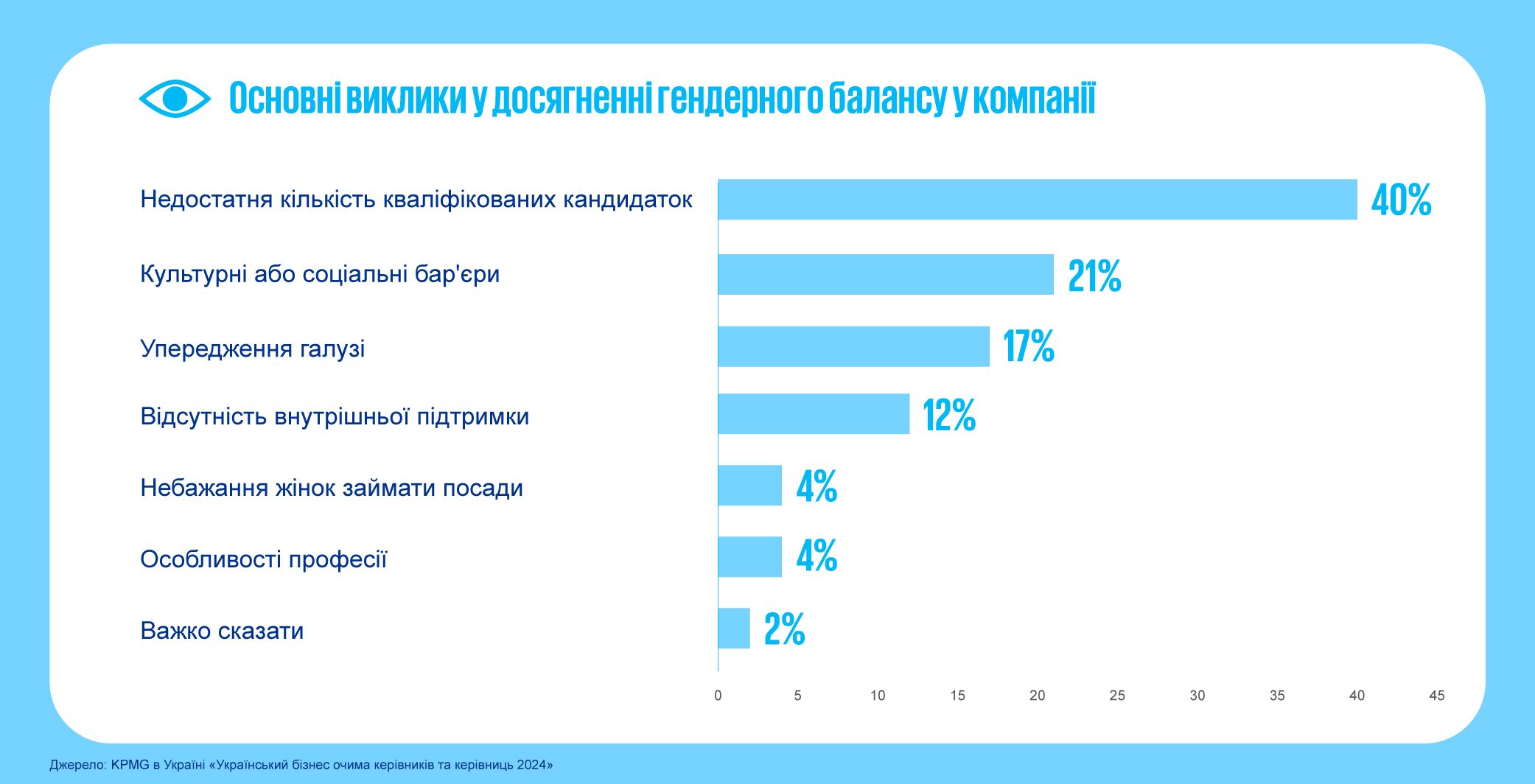 Основні виклики у досягненні гендерного балансу у компанії

Недостатня кількість кваліфікованих кандидаток 40%

Культурні або соціальні бар'єри 21%

Упередження галузі 17%

Відсутність внутрішньої підтримки 12%

Небажання жінок займати посади 4%

Особливості професії 4%

Важко сказати 2%

0 5 10 15 20 25 30 35 40 45

Джерело: KPMG в Україні «Український бізнес очима керівників та керівниць 2024»